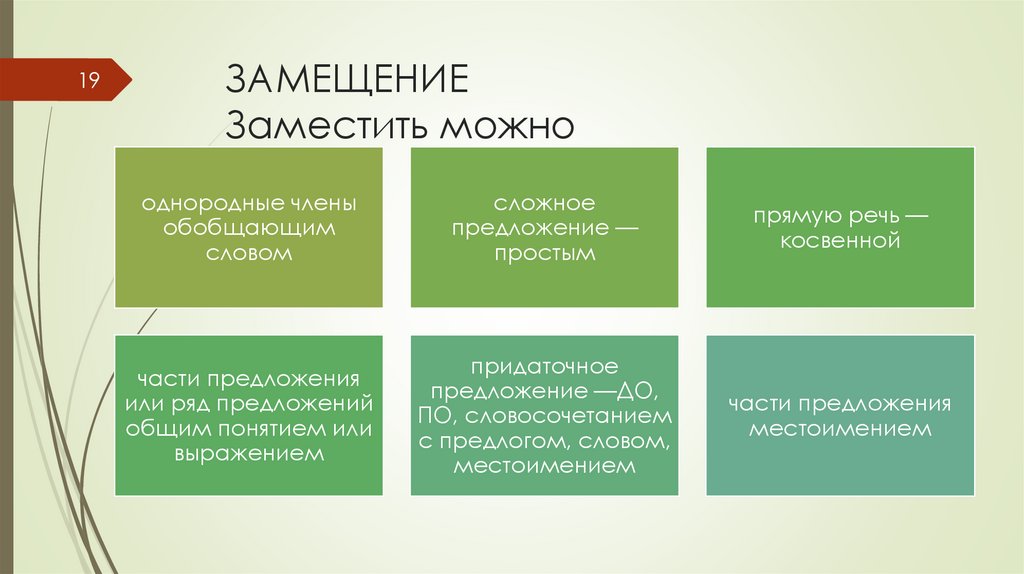 19

ЗАМЕЩЕНИЕ
Заместить можно

однородные члены обобщающим словом

сложное предложение — простым

прямую речь — косвенной

части предложения или ряд предложений общим понятием или выражением

придаточное предложение —ДО, ПО, словосочетанием с предлогом, словом, местоимением

части предложения местоимением